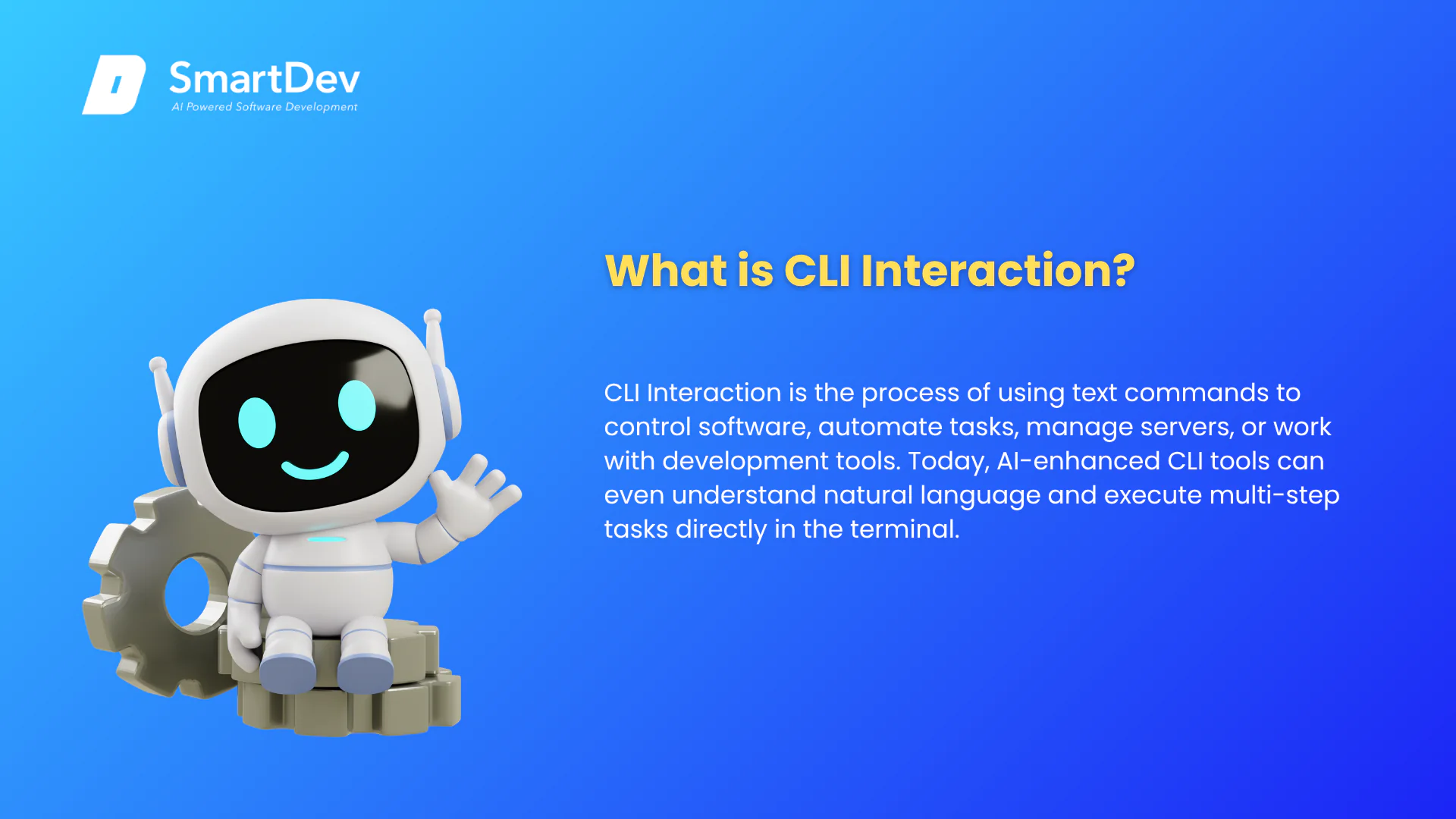 SmartDev
AI Powered Software Development

What is CLI Interaction?

CLI Interaction is the process of using text commands to control software, automate tasks, manage servers, or work with development tools. Today, AI-enhanced CLI tools can even understand natural language and execute multi-step tasks directly in the terminal.